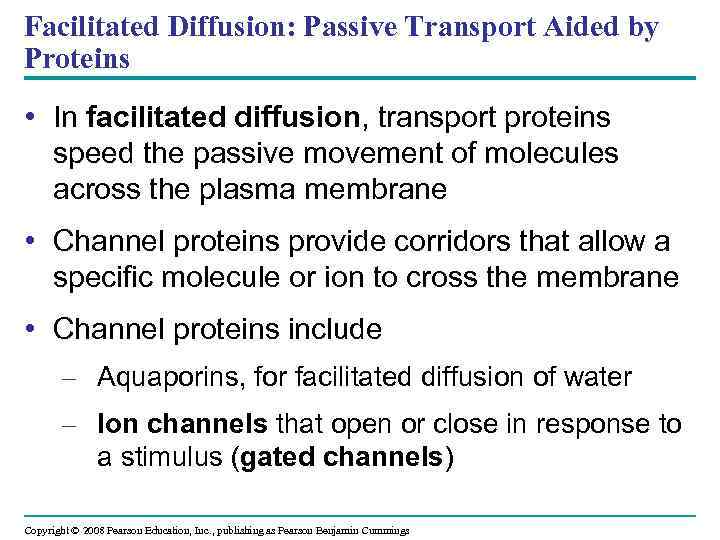 Facilitated Diffusion: Passive Transport Aided by Proteins

• In facilitated diffusion, transport proteins speed the passive movement of molecules across the plasma membrane

• Channel proteins provide corridors that allow a specific molecule or ion to cross the membrane

• Channel proteins include

– Aquaporins, for facilitated diffusion of water

– Ion channels that open or close in response to a stimulus (gated channels)

Copyright © 2008 Pearson Education, Inc., publishing as Pearson Benjamin Cummings